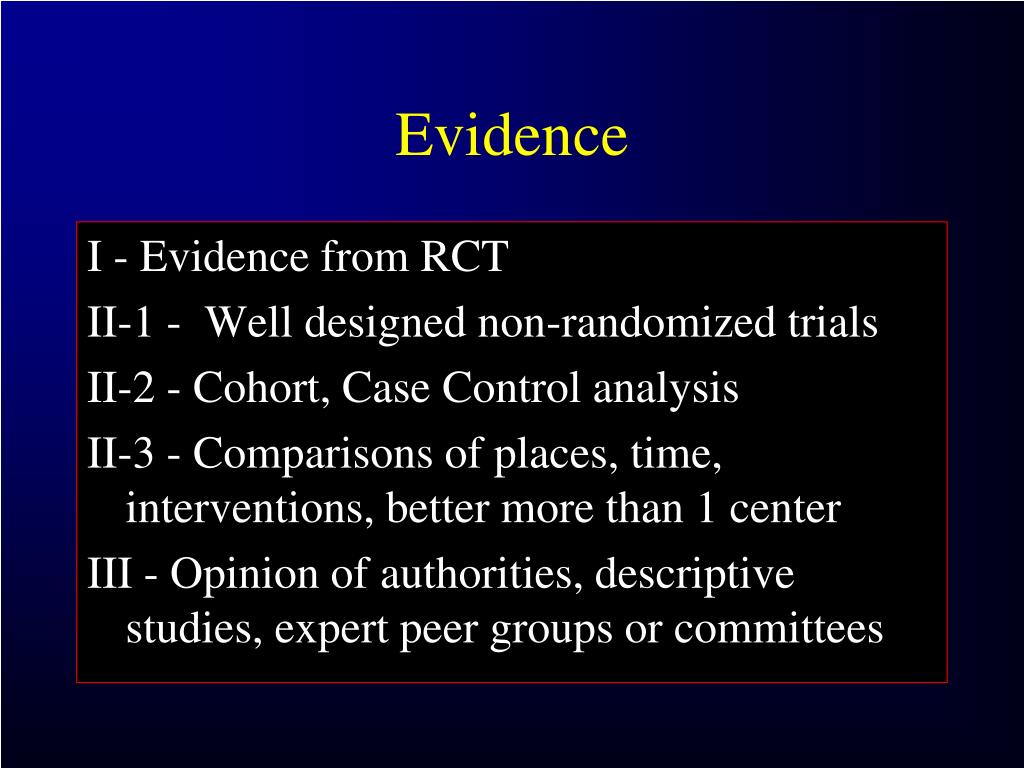 Evidence

I - Evidence from RCT

II-1 - Well designed non-randomized trials

II-2 - Cohort, Case Control analysis

II-3 - Comparisons of places, time, interventions, better more than 1 center

III - Opinion of authorities, descriptive studies, expert peer groups or committees